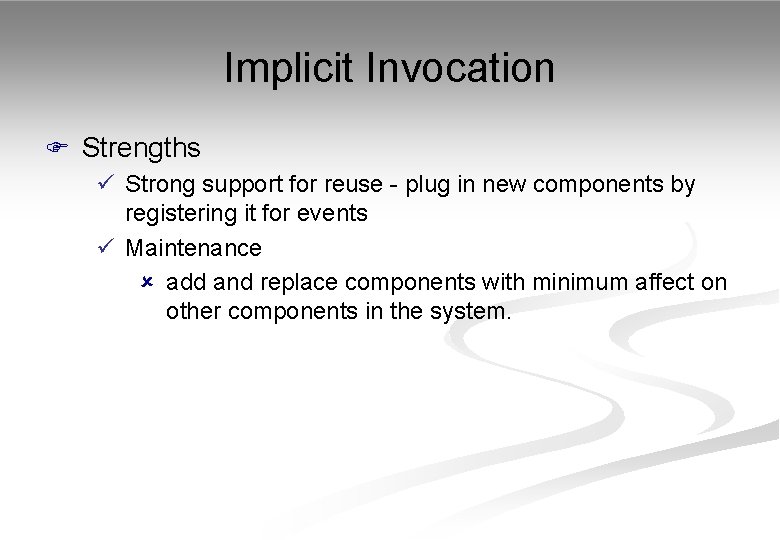 Implicit Invocation

Strengths

Strong support for reuse - plug in new components by registering it for events

Maintenance

add and replace components with minimum affect on other components in the system.